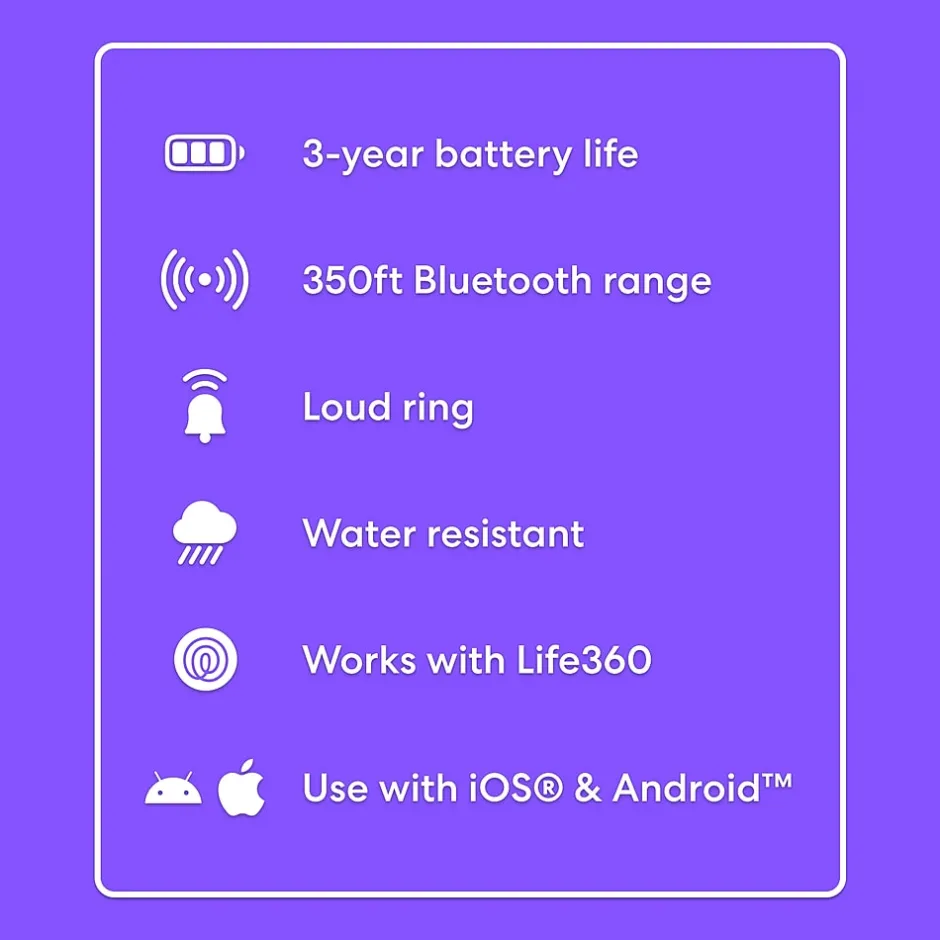 3-year battery life

350ft Bluetooth range

Loud ring

Water resistant

Works with Life360

Use with iOS® & Android™